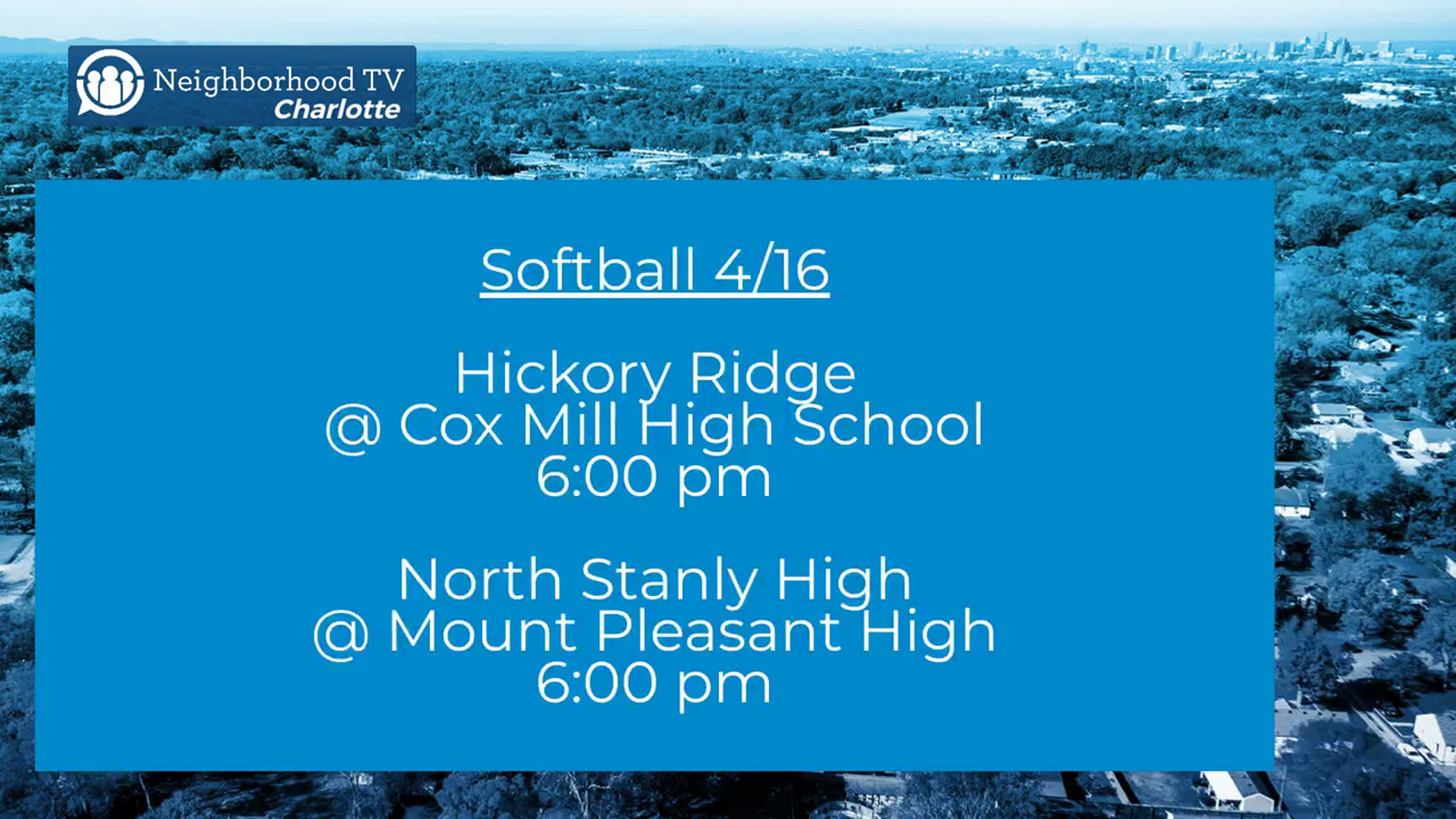 Neighborhood TV
Charlotte

Softball 4/16

Hickory Ridge
@ Cox Mill High School
6:00 pm

North Stanly High
@ Mount Pleasant High
6:00 pm